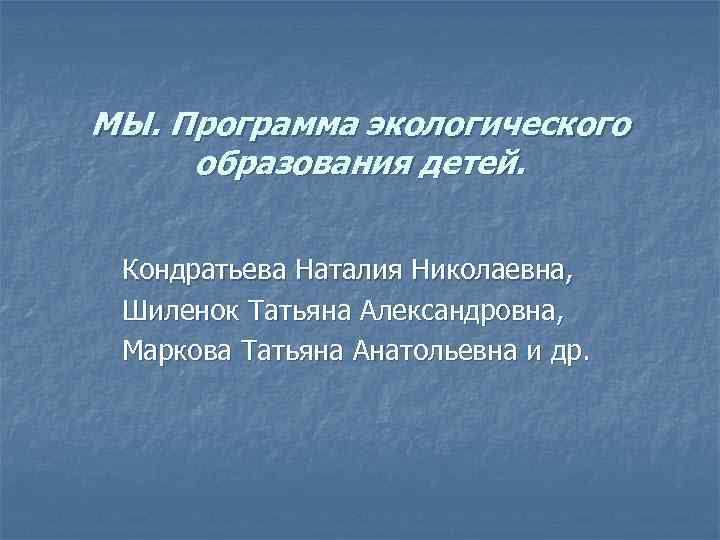 МЫ. Программа экологического образования детей.

Кондратьева Наталия Николаевна,
Шиленок Татьяна Александровна,
Маркова Татьяна Анатольевна и др.